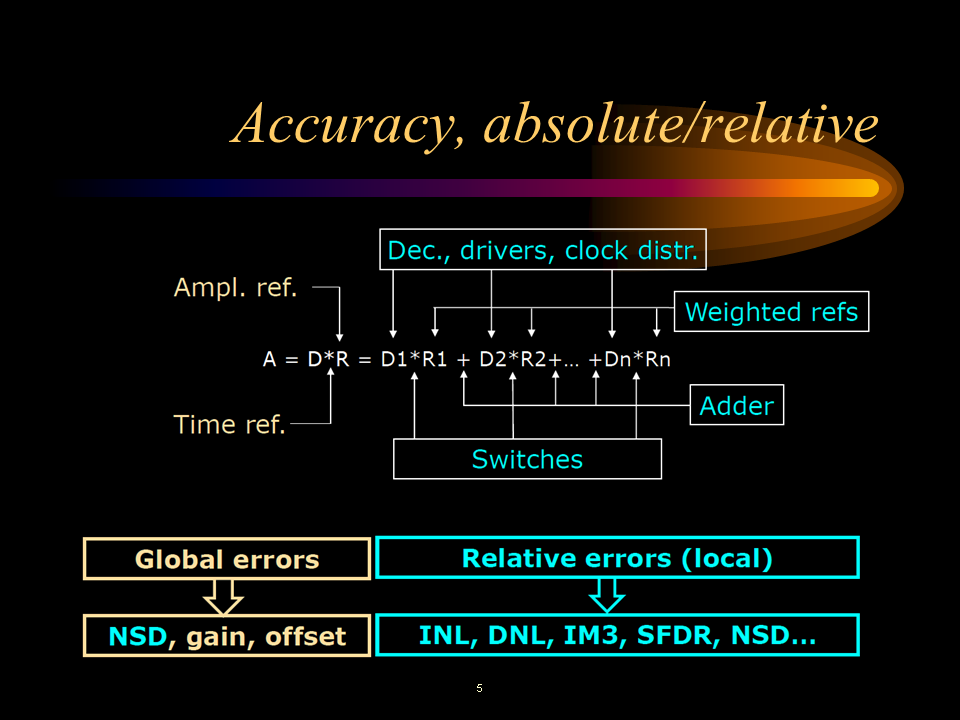 Accuracy, absolute/relative

Dec., drivers, clock distr.

Ampl. ref.

Weighted refs

A = D*R = D1*R1 + D2*R2+… +Dn*Rn

Adder

Time ref.

Switches

Global errors

Relative errors (local)

NSD, gain, offset

INL, DNL, IM3, SFDR, NSD…

5